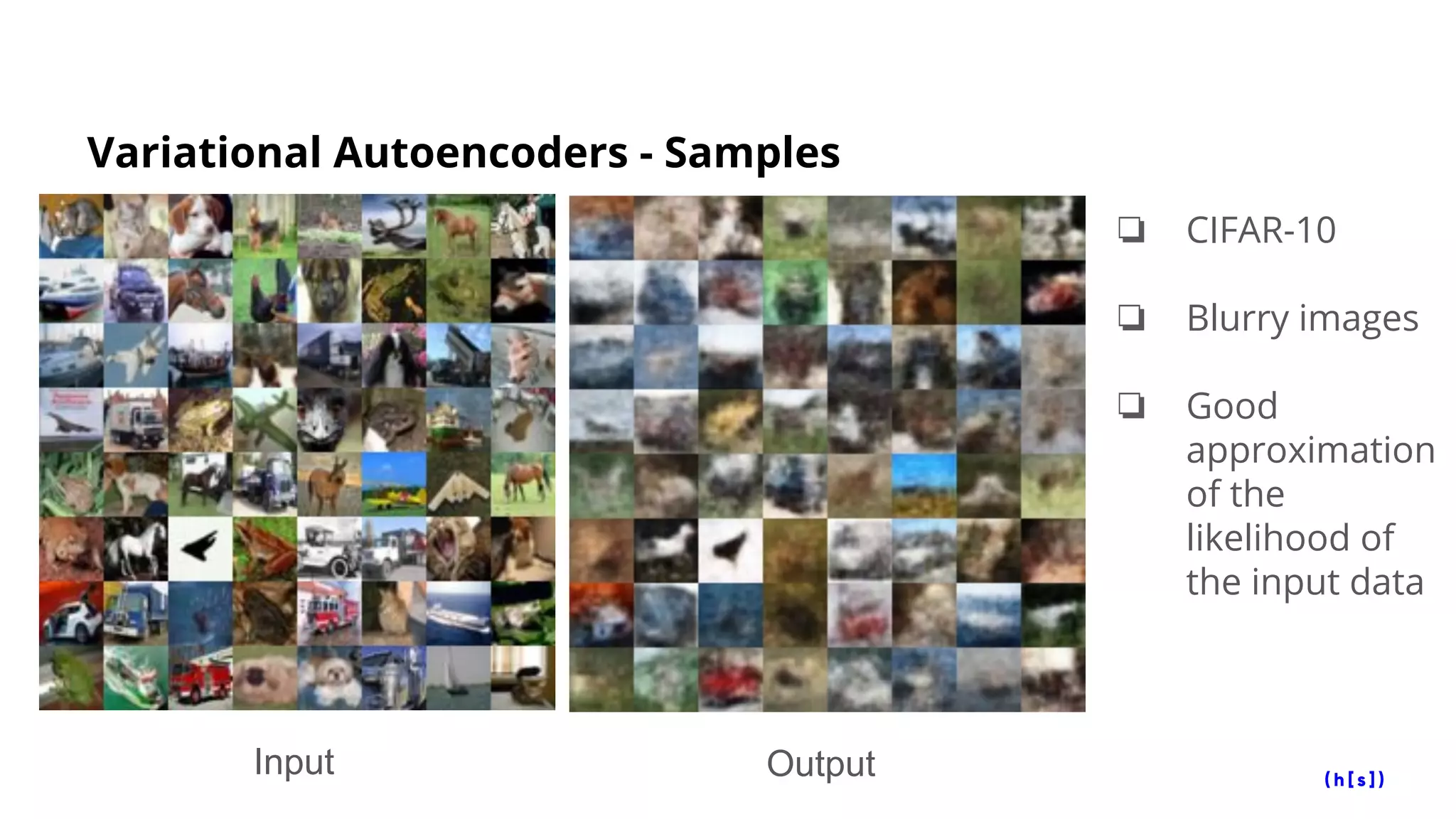 Variational Autoencoders - Samples

❏ CIFAR-10

❏ Blurry images

❏ Good approximation of the likelihood of the input data

Input

Output

(h[s])